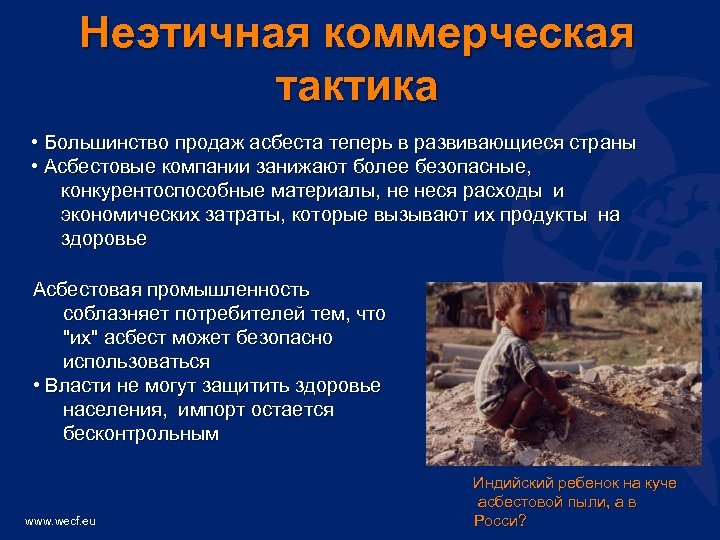 Неэтичная коммерческая тактика

• Большинство продаж асбеста теперь в развивающиеся страны
• Асбестовые компании занижают более безопасные, конкурентоспособные материалы, не неся расходы и экономических затраты, которые вызывают их продукты на здоровье

Асбестовая промышленность соблазняет потребителей тем, что "их" асбест может безопасно использоваться
• Власти не могут защитить здоровье населения, импорт остается бесконтрольным

Индийский ребенок на куче асбестовой пыли, а в Росси?

www.wecf.eu